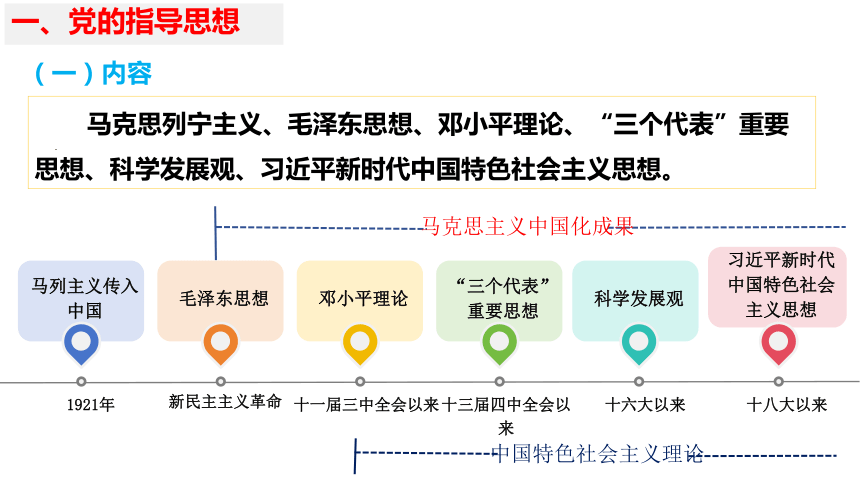 一、党的指导思想

（一）内容

马克思列宁主义、毛泽东思想、邓小平理论、“三个代表”重要思想、科学发展观、习近平新时代中国特色社会主义思想。

马克思主义中国化成果

马列主义传入中国

毛泽东思想

邓小平理论

“三个代表”重要思想

科学发展观

习近平新时代中国特色社会主义思想

1921年

新民主主义革命

十一届三中全会以来

十三届四中全会以来

十六大以来

十八大以来

中国特色社会主义理论